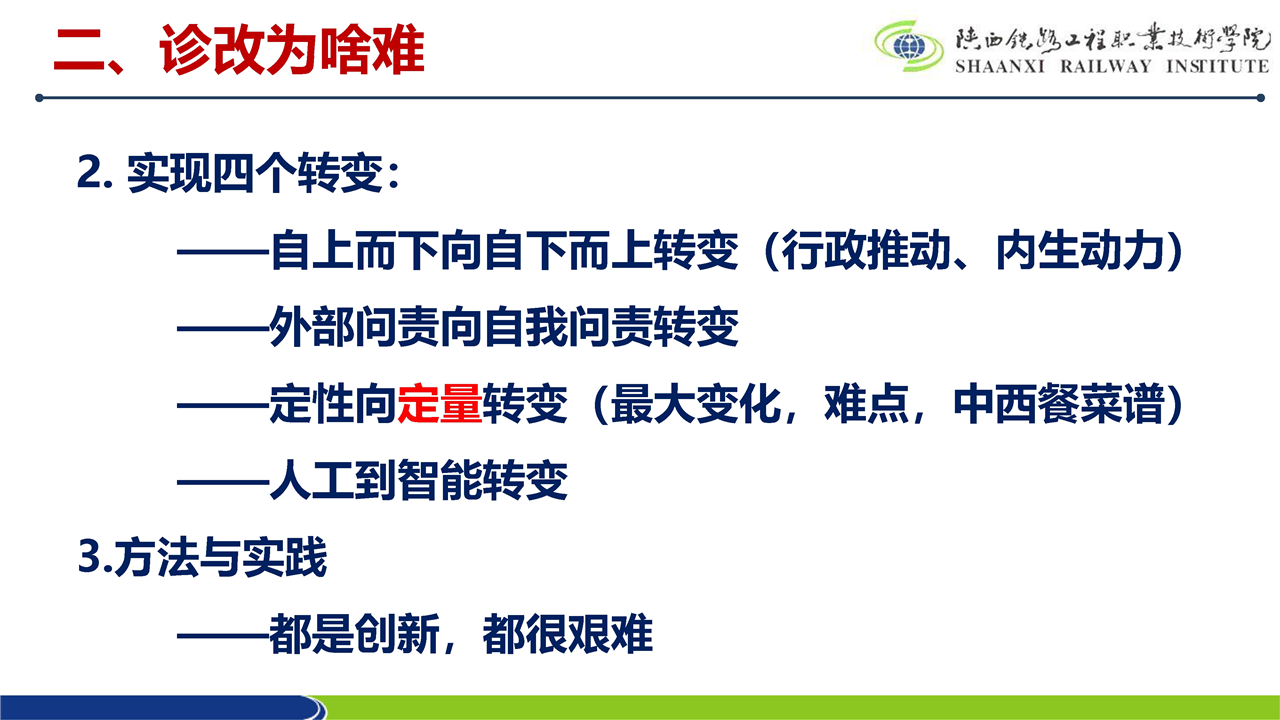 二、诊改为啥难

陕西铁路工程职业技术学院
SHAANXI RAILWAY INSTITUTE

2. 实现四个转变：

——自上而下向自下而上转变（行政推动、内生动力）

——外部问责向自我问责转变

——定性向定量转变（最大变化，难点，中西餐菜谱）

——人工到智能转变

3.方法与实践

——都是创新，都很艰难